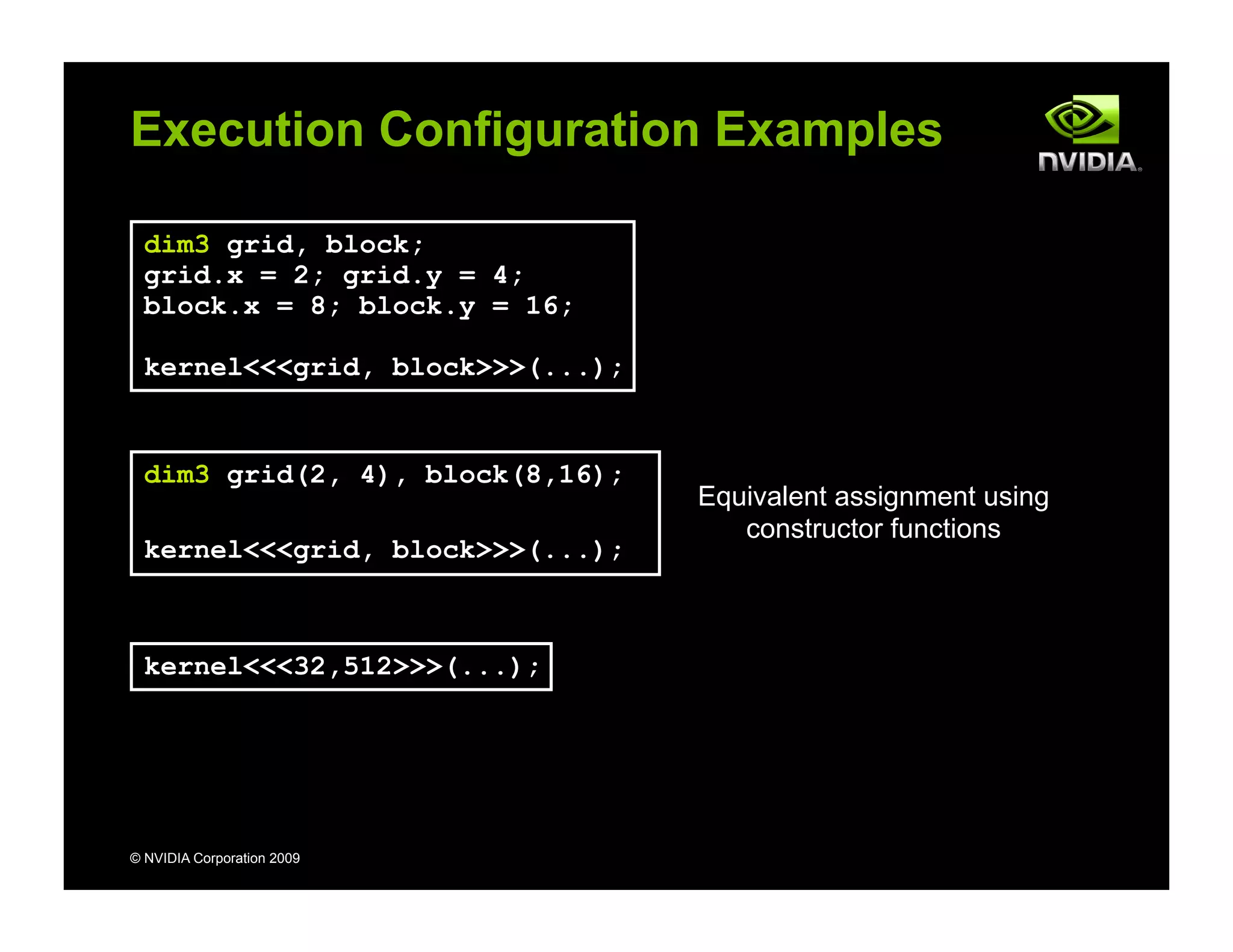 Execution Configuration Examples

NVIDIA.

dim3 grid, block;
grid.x = 2; grid.y = 4;
block.x = 8; block.y = 16;

kernel<<<grid, block>>>(...);

dim3 grid(2, 4), block(8,16);

kernel<<<grid, block>>>(...);

Equivalent assignment using constructor functions

kernel<<<32,512>>>(...);

© NVIDIA Corporation 2009